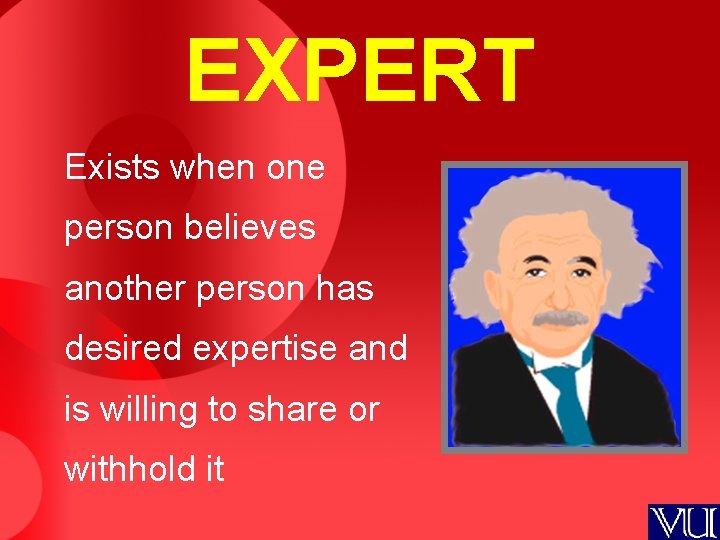 EXPERT

Exists when one person believes another person has desired expertise and is willing to share or withhold it

VU